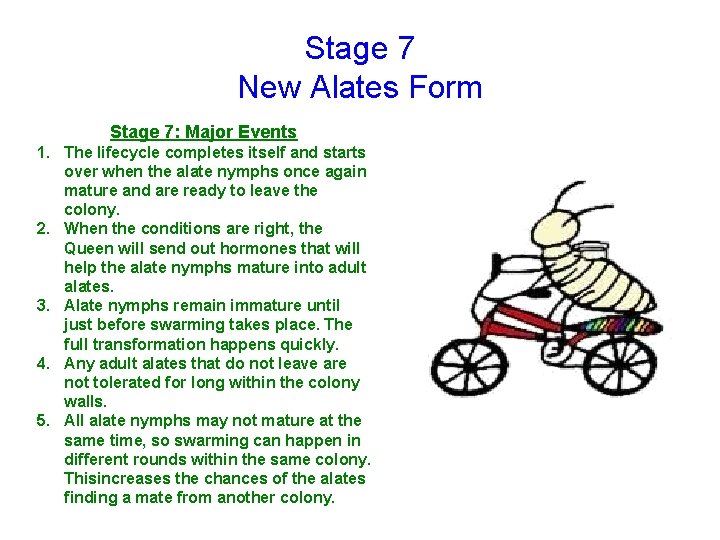 Stage 7
New Alates Form

Stage 7: Major Events

1. The lifecycle completes itself and starts over when the alate nymphs once again mature and are ready to leave the colony.
2. When the conditions are right, the Queen will send out hormones that will help the alate nymphs mature into adult alates.
3. Alate nymphs remain immature until just before swarming takes place. The full transformation happens quickly.
4. Any adult alates that do not leave are not tolerated for long within the colony walls.
5. All alate nymphs may not mature at the same time, so swarming can happen in different rounds within the same colony. Thisincreases the chances of the alates finding a mate from another colony.